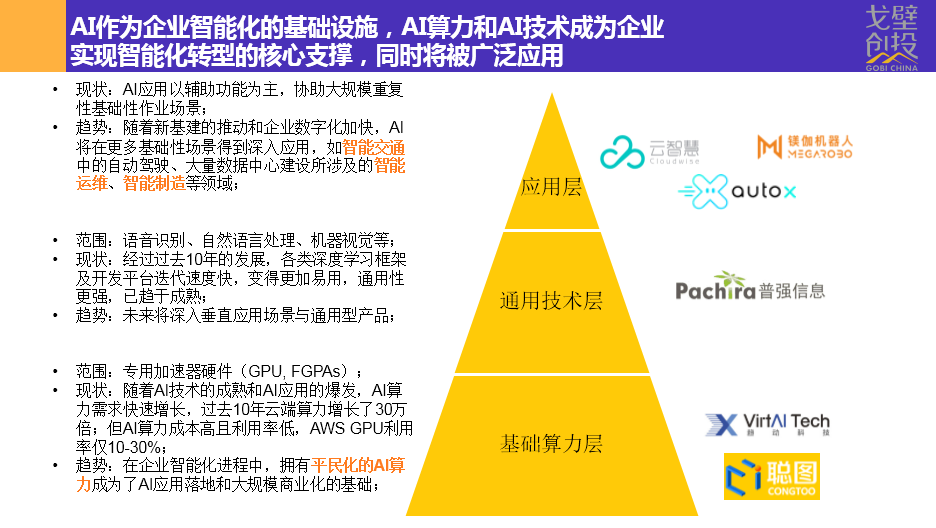 AI作为企业智能化的基础设施，AI算力和AI技术成为企业实现智能化转型的核心支撑，同时将被广泛应用

戈壁创投
GOBI CHINA

• 现状：AI应用以辅助功能为主，协助大规模重复性基础性作业场景；
• 趋势：随着新基建的推动和企业数字化加快，AI将在更多基础性场景得到深入应用，如智能交通中的自动驾驶、大量数据中心建设所涉及的智能运维、智能制造等领域；

• 范围：语音识别、自然语言处理、机器视觉等；
• 现状：经过过去10年的发展，各类深度学习框架及开发平台迭代速度快，变得更加易用，通用性更强，已趋于成熟；
• 趋势：未来将深入垂直应用场景与通用型产品；

• 范围：专用加速器硬件（GPU, FGPAs）；
• 现状：随着AI技术的成熟和AI应用的爆发，AI算力需求快速增长，过去10年云端算力增长了30万倍；但AI算力成本高且利用率低，AWS GPU利用率仅10-30%；
• 趋势：在企业智能化进程中，拥有平民化的AI算力成为了AI应用落地和大规模商业化的基础；

应用层
通用技术层
基础算力层

云智慧 Cloudwise
镁伽机器人 MEGAROBO
autox
Pachira 普强信息
VirtAI Tech 趋动科技
聪图 CONGTOO